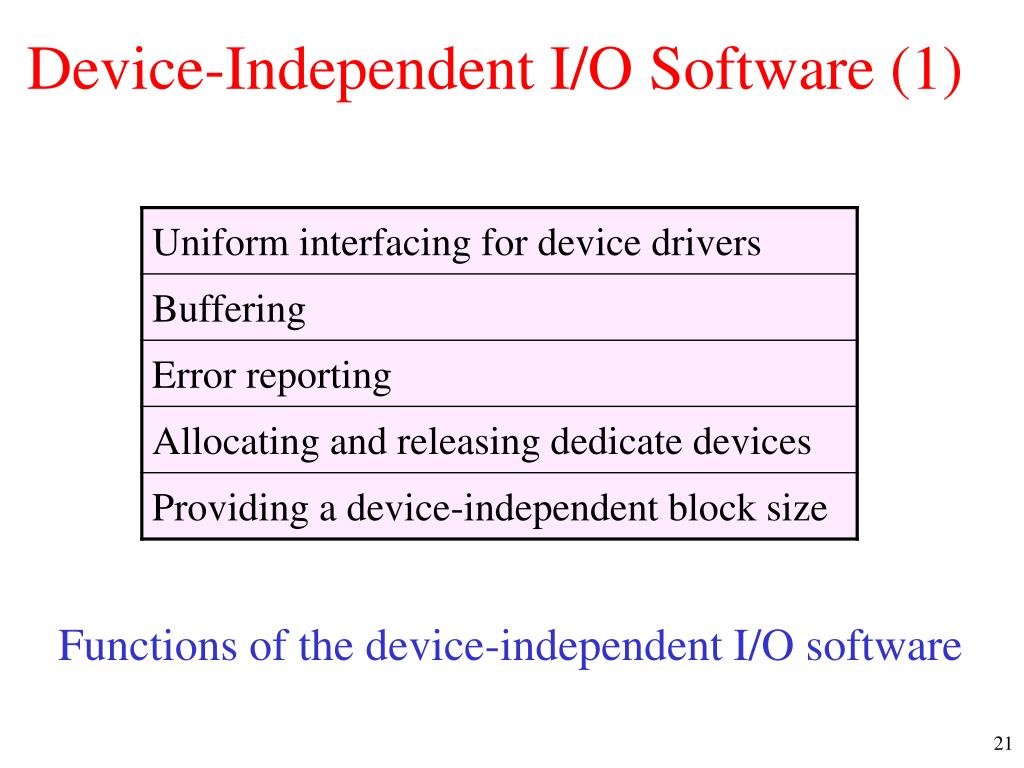 Device-Independent I/O Software (1)

| Uniform interfacing for device drivers |
|---|
| Buffering |
| Error reporting |
| Allocating and releasing dedicate devices |
| Providing a device-independent block size |

Functions of the device-independent I/O software

21